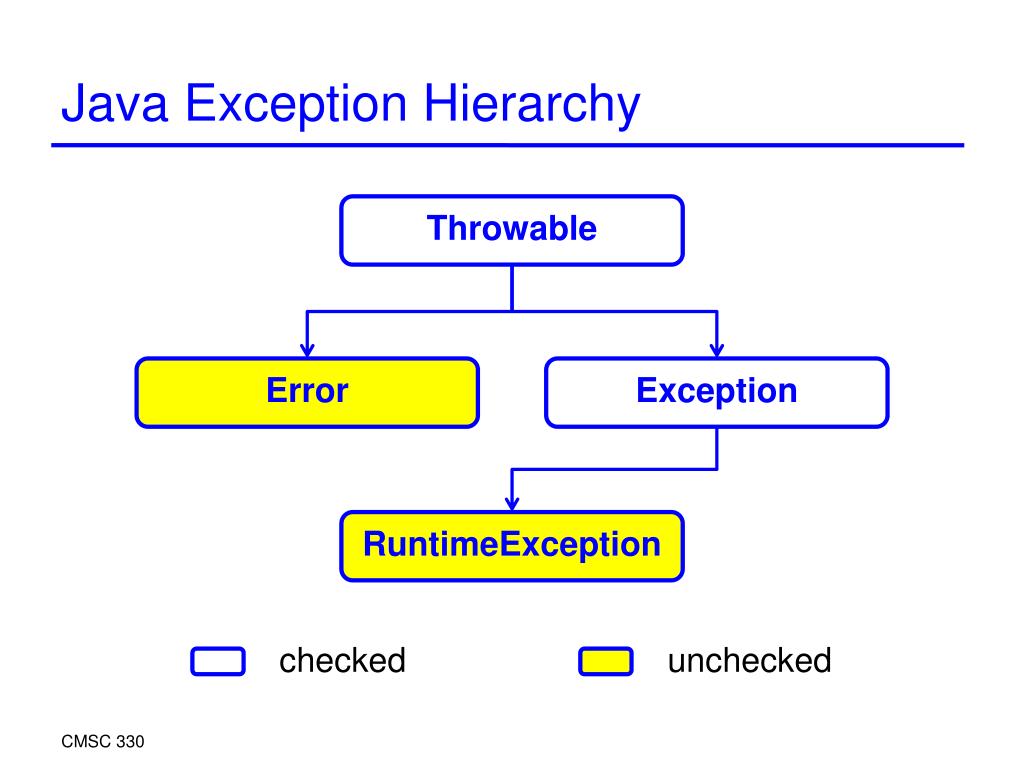 Java Exception Hierarchy

Throwable

Error

Exception

RuntimeException

checked

unchecked

CMSC 330